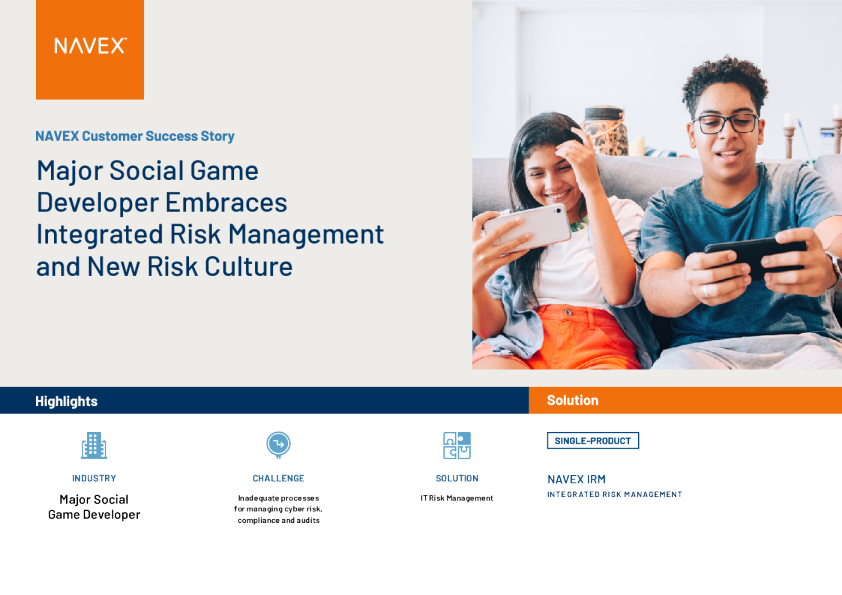 NAVEX

NAVEX Customer Success Story

Major Social Game Developer Embraces Integrated Risk Management and New Risk Culture

Highlights

INDUSTRY

Major Social Game Developer

CHALLENGE

Inadequate processes for managing cyber risk, compliance and audits

SOLUTION

IT Risk Management

Solution

SINGLE-PRODUCT

NAVEX IRM

INTEGRATED RISK MANAGEMENT